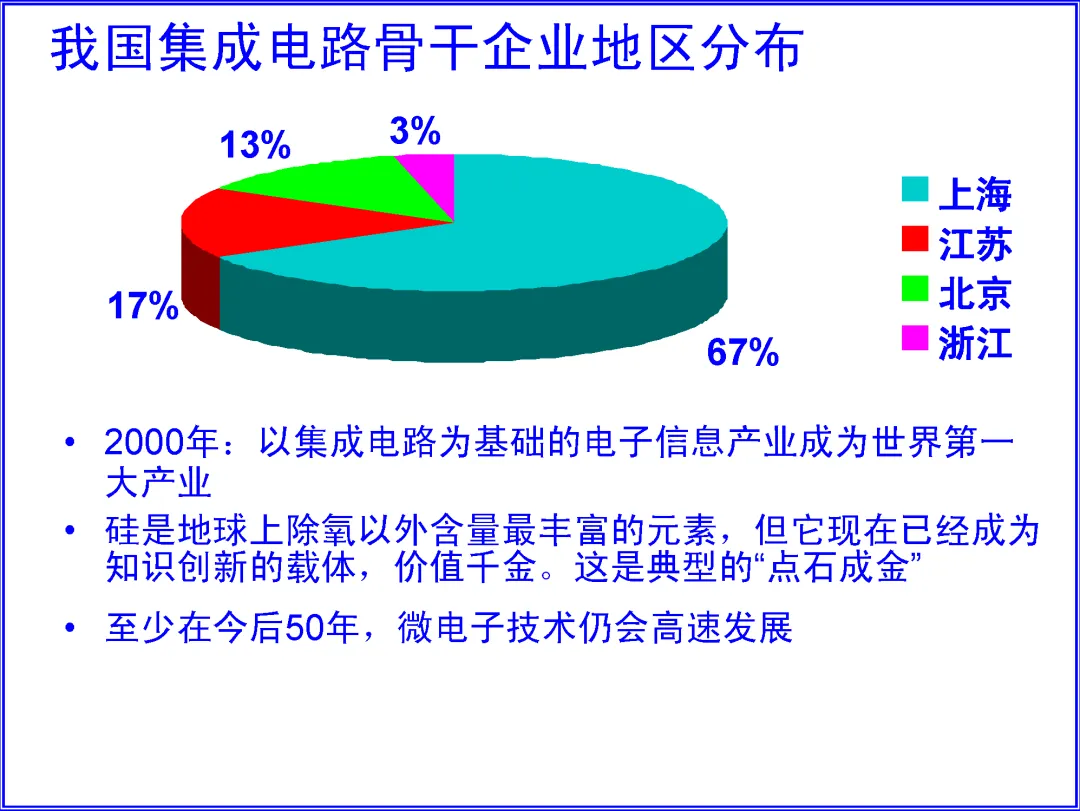 我国集成电路骨干企业地区分布

13%

3%

17%

67%

上海
江苏
北京
浙江

• 2000年：以集成电路为基础的电子信息产业成为世界第一大产业

• 硅是地球上除氧以外含量最丰富的元素，但它现在已经成为知识创新的载体，价值千金。这是典型的“点石成金”

• 至少在今后50年，微电子技术仍会高速发展